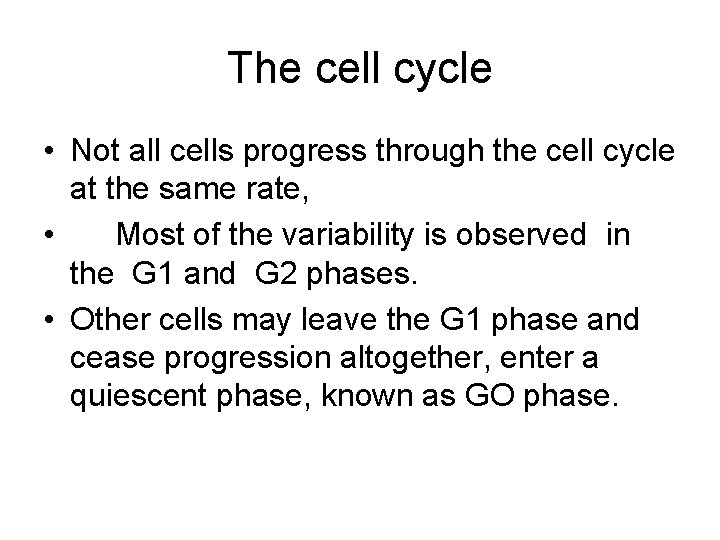 The cell cycle

• Not all cells progress through the cell cycle at the same rate,

• Most of the variability is observed in the G1 and G2 phases.

• Other cells may leave the G1 phase and cease progression altogether, enter a quiescent phase, known as GO phase.